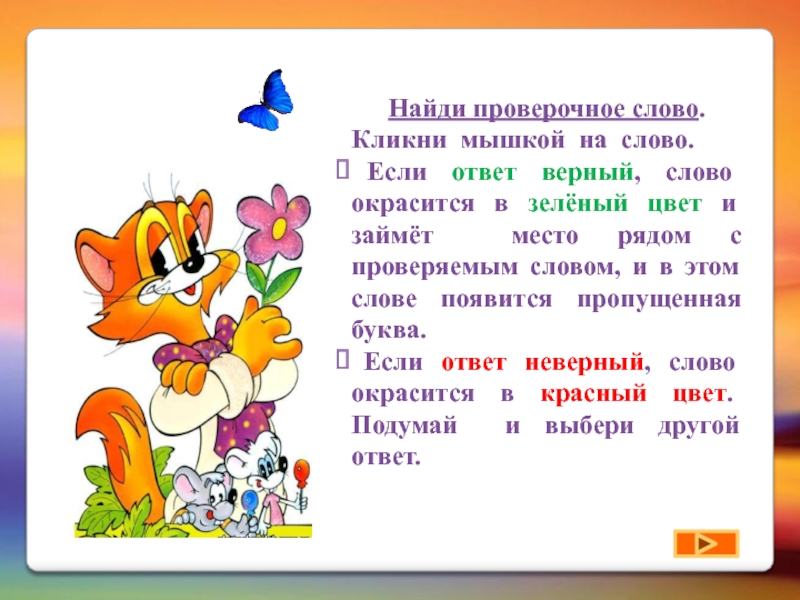 Найди проверочное слово.
Кликни мышкой на слово.

Если ответ верный, слово окрасится в зелёный цвет и займёт место рядом с проверяемым словом, и в этом слове появится пропущенная буква.

Если ответ неверный, слово окрасится в красный цвет. Подумай и выбери другой ответ.